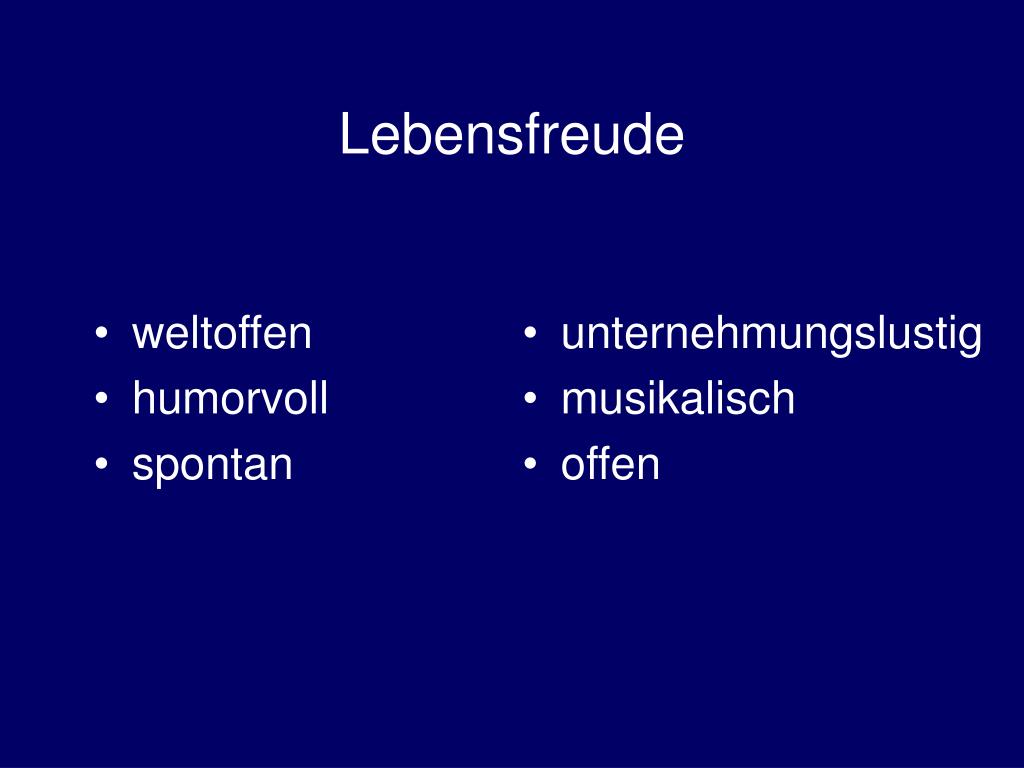 Lebensfreude

• weltoffen
• humorvoll
• spontan

• unternehmungslustig
• musikalisch
• offen